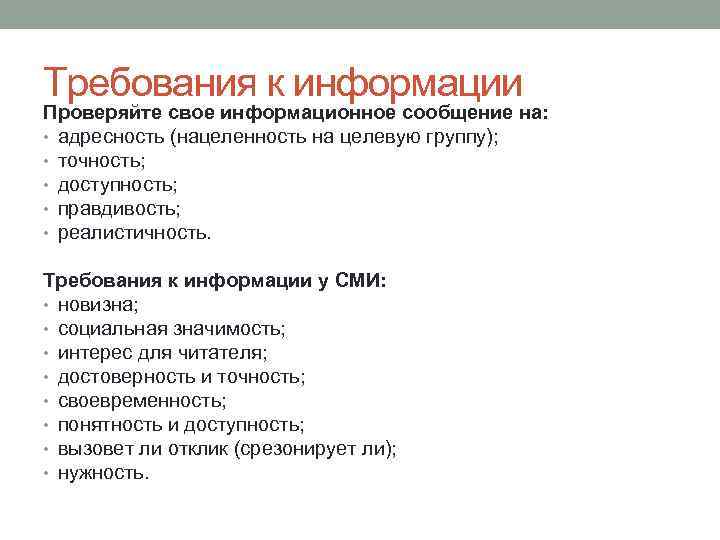 Требования к информации

Проверяйте свое информационное сообщение на:
• адресность (нацеленность на целевую группу);
• точность;
• доступность;
• правдивость;
• реалистичность.

Требования к информации у СМИ:
• новизна;
• социальная значимость;
• интерес для читателя;
• достоверность и точность;
• своевременность;
• понятность и доступность;
• вызовет ли отклик (срезонирует ли);
• нужность.